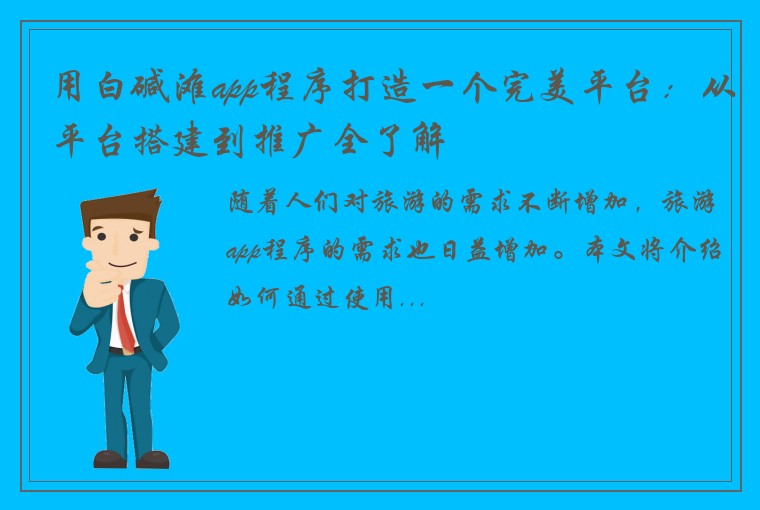 用白碱滩app程序打造一个完美平台：从平台搭建到推广全了解

随着人们对旅游的需求不断增加，旅游app程序的需求也日益增加。本文将介绍如何通过使用...